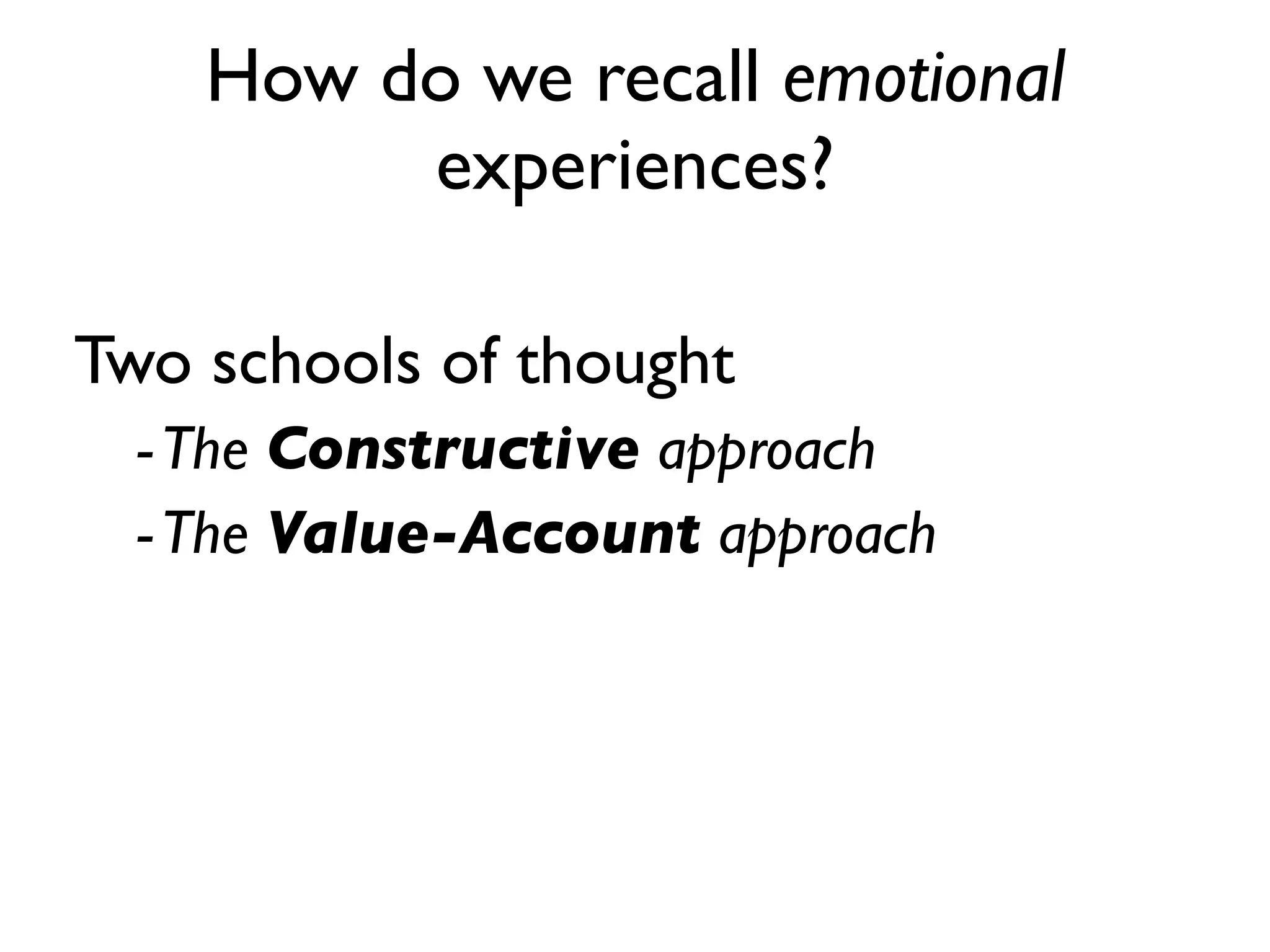 How do we recall emotional experiences?

Two schools of thought

- The Constructive approach
- The Value-Account approach